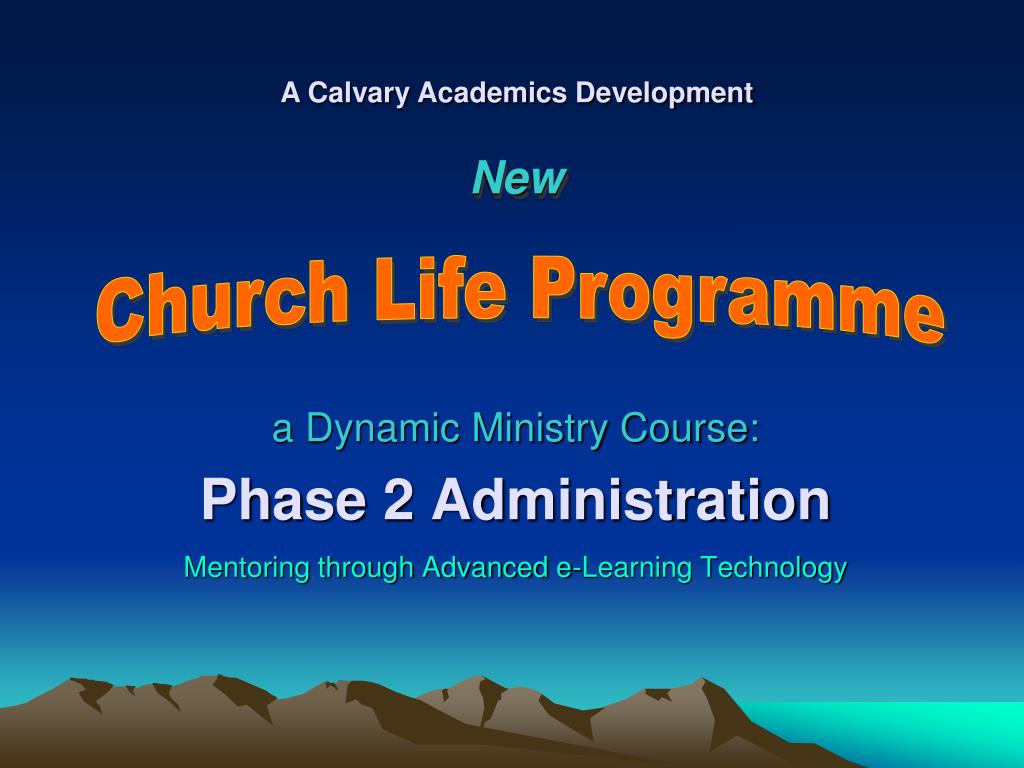 A Calvary Academics Development

New

Church Life Programme

a Dynamic Ministry Course:

Phase 2 Administration

Mentoring through Advanced e-Learning Technology